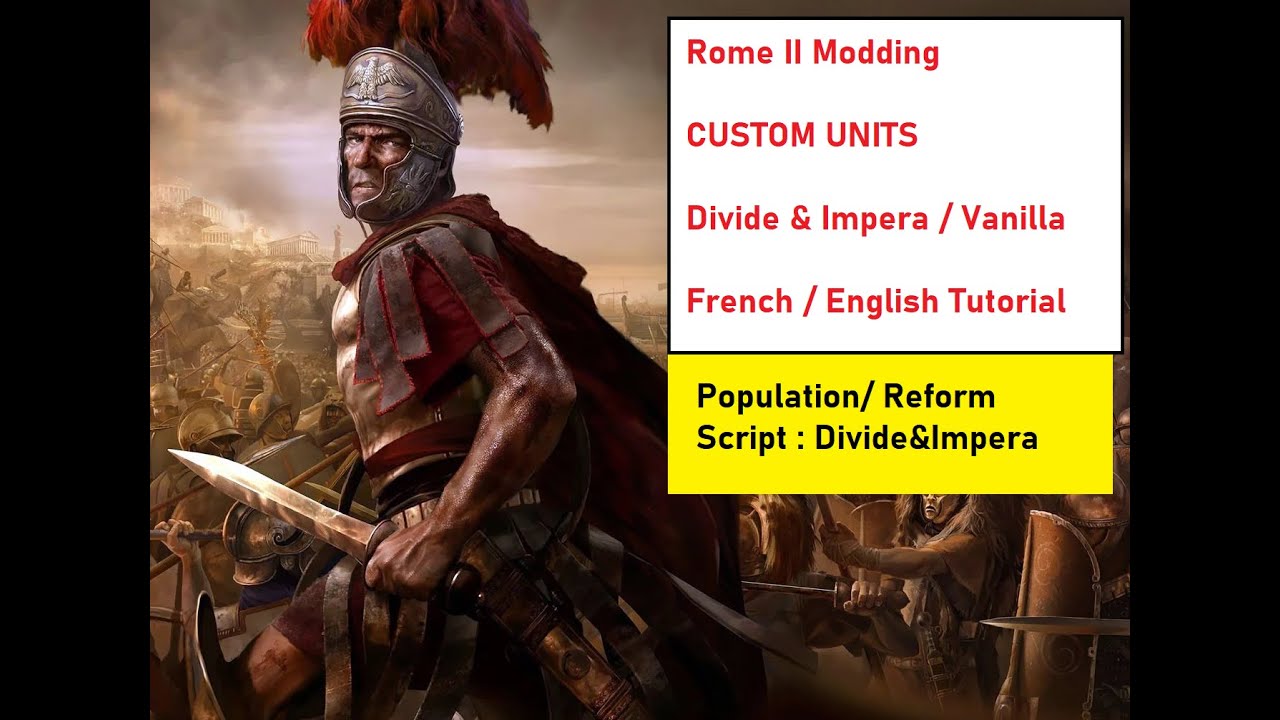 Rome II Modding

CUSTOM UNITS

Divide & Impera / Vanilla

French / English Tutorial

Population/ Reform
Script : Divide&Impera